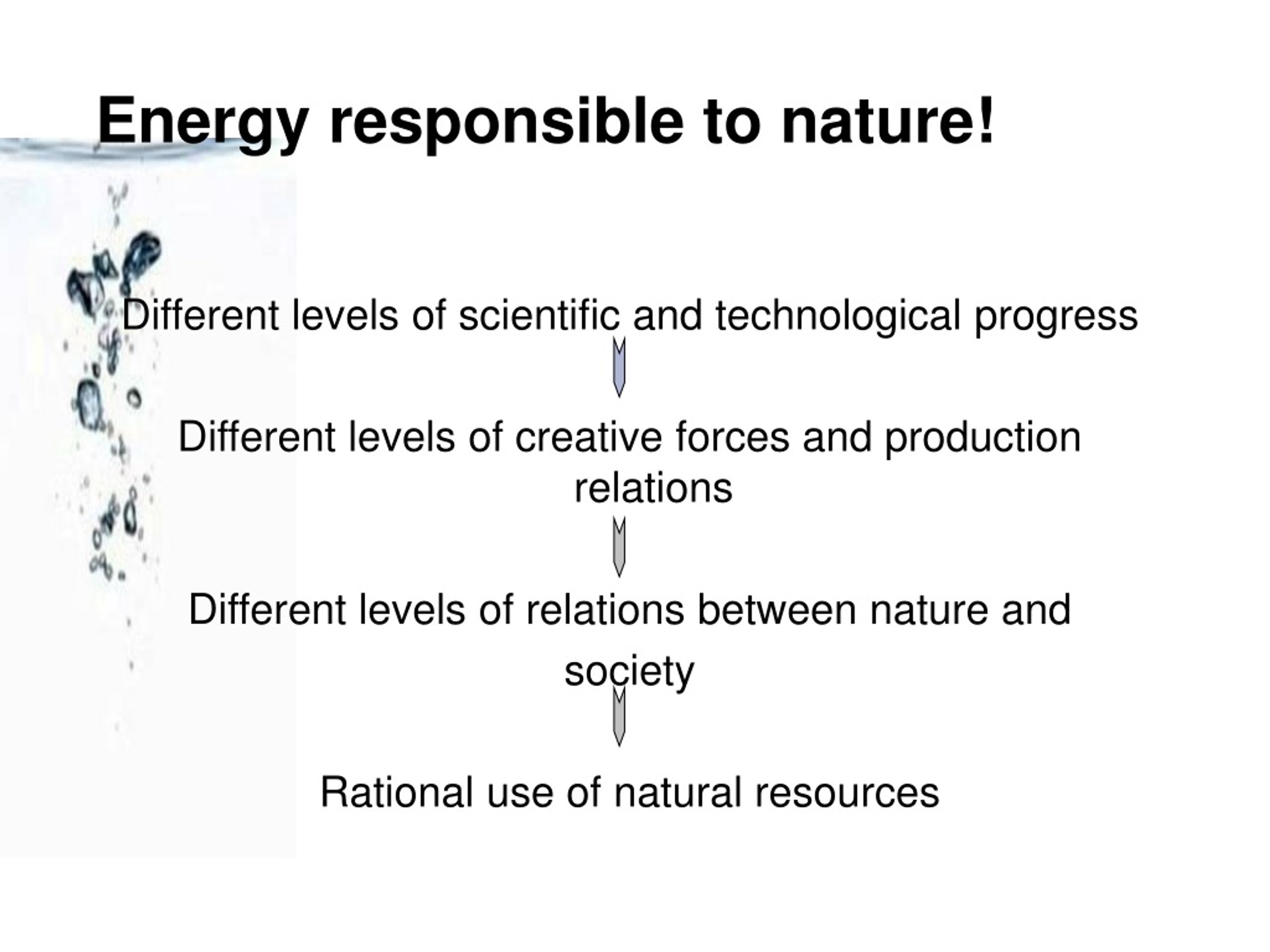 Energy responsible to nature!

Different levels of scientific and technological progress

Different levels of creative forces and production relations

Different levels of relations between nature and society

Rational use of natural resources